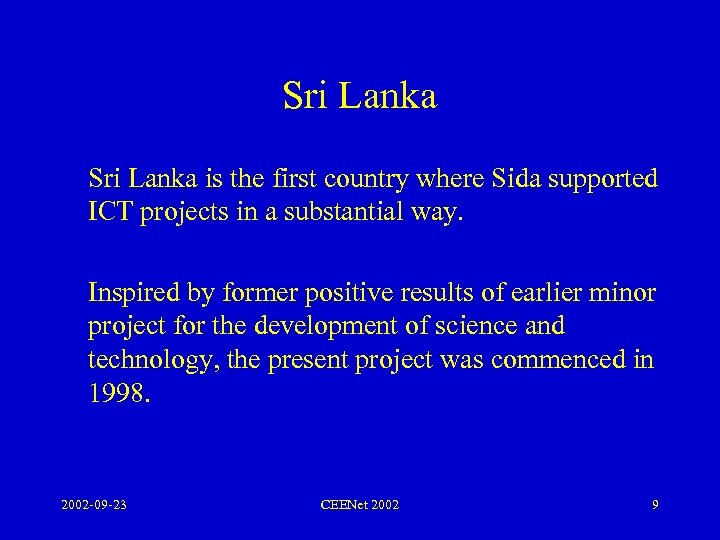 Sri Lanka

Sri Lanka is the first country where Sida supported ICT projects in a substantial way.

Inspired by former positive results of earlier minor project for the development of science and technology, the present project was commenced in 1998.

2002-09-23

CEENet 2002

9